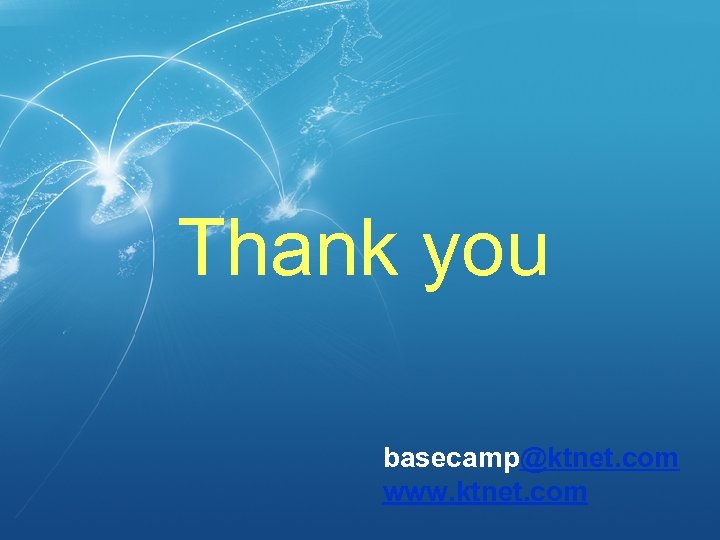 Thank you

basecamp@ktnet.com
www.ktnet.com